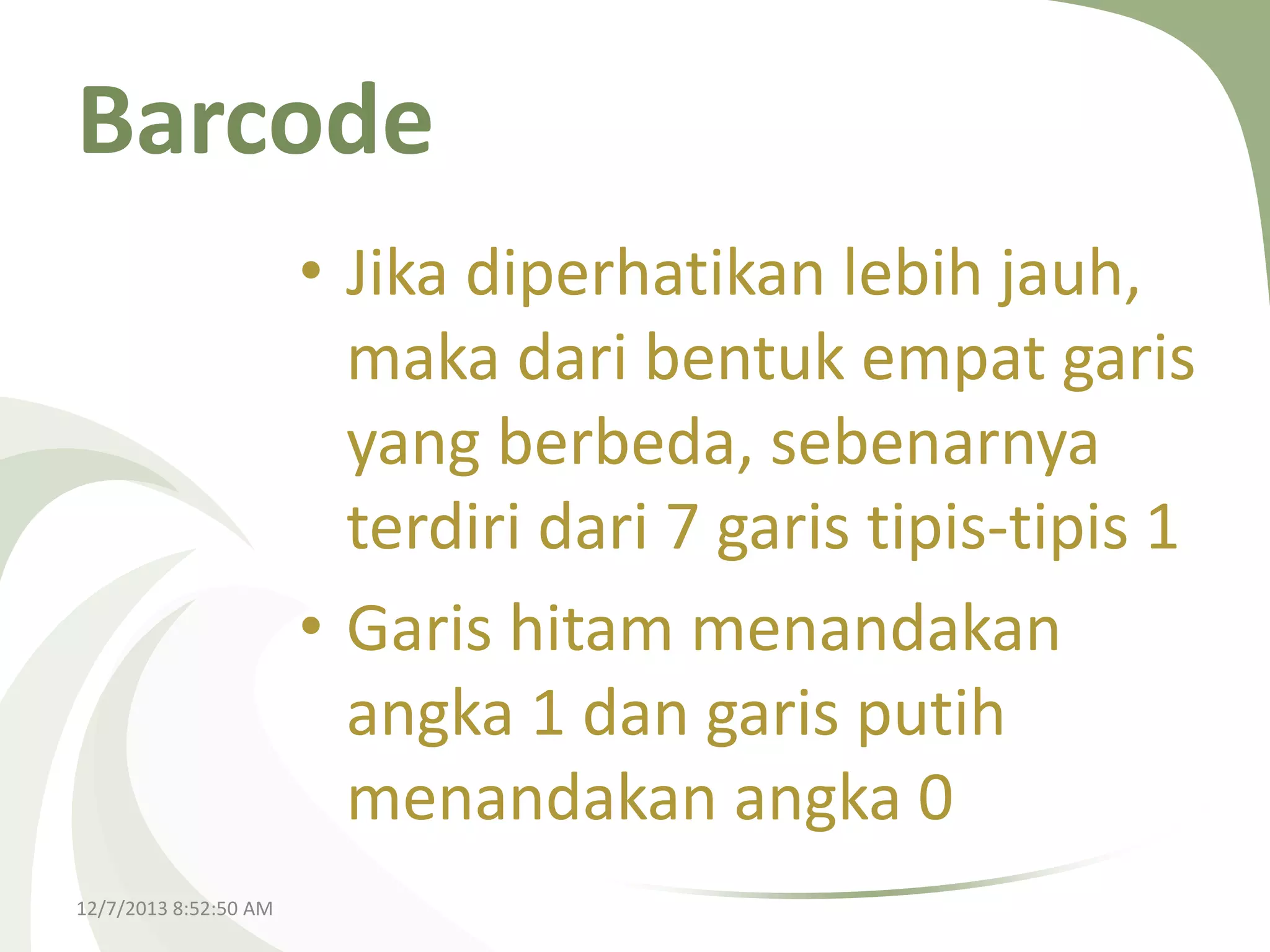 Barcode

• Jika diperhatikan lebih jauh, maka dari bentuk empat garis yang berbeda, sebenarnya terdiri dari 7 garis tipis-tipis 1

• Garis hitam menandakan angka 1 dan garis putih menandakan angka 0

12/7/2013 8:52:50 AM